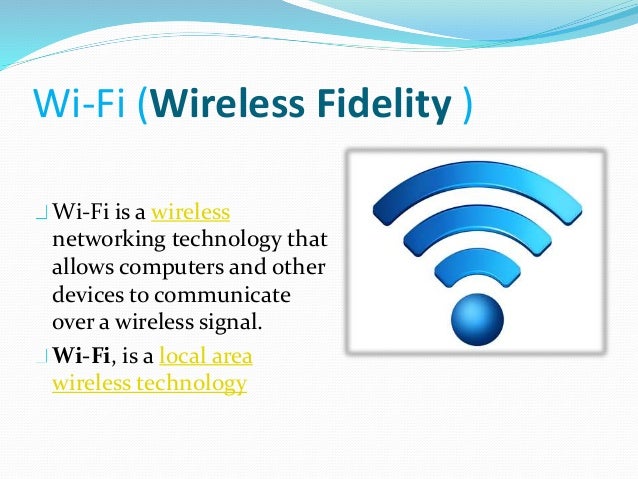 Wi-Fi (Wireless Fidelity )

Wi-Fi is a wireless networking technology that allows computers and other devices to communicate over a wireless signal.

Wi-Fi, is a local area wireless technology